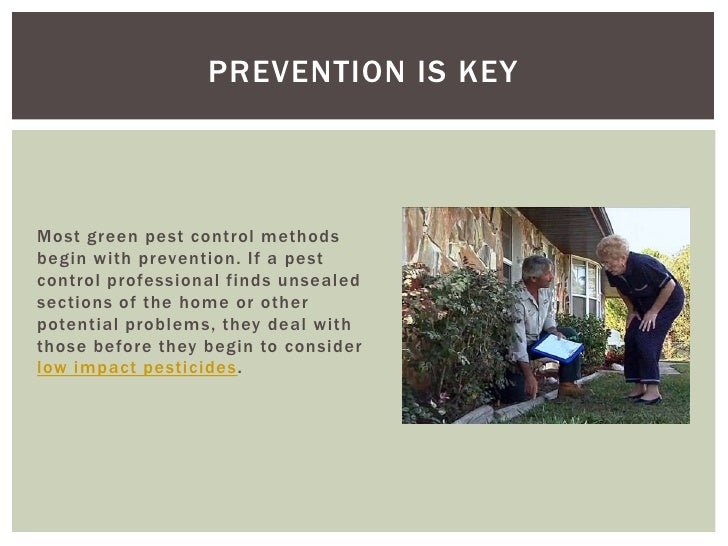 PREVENTION IS KEY

Most green pest control methods begin with prevention. If a pest control professional finds unsealed sections of the home or other potential problems, they deal with those before they begin to consider low impact pesticides.